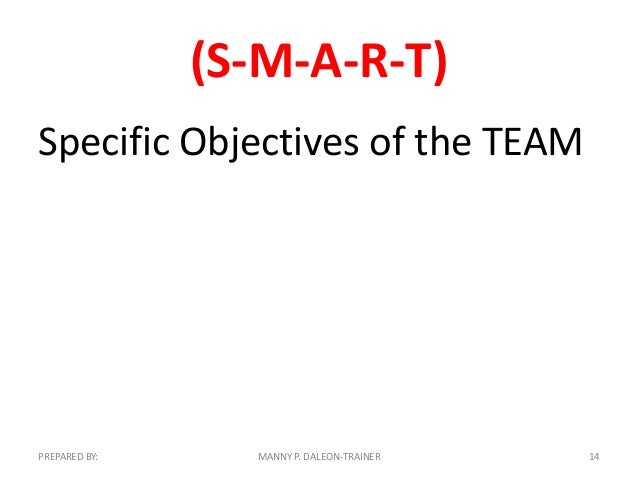 (S-M-A-R-T)

Specific Objectives of the TEAM

PREPARED BY: MANNY P. DALEON-TRAINER 14